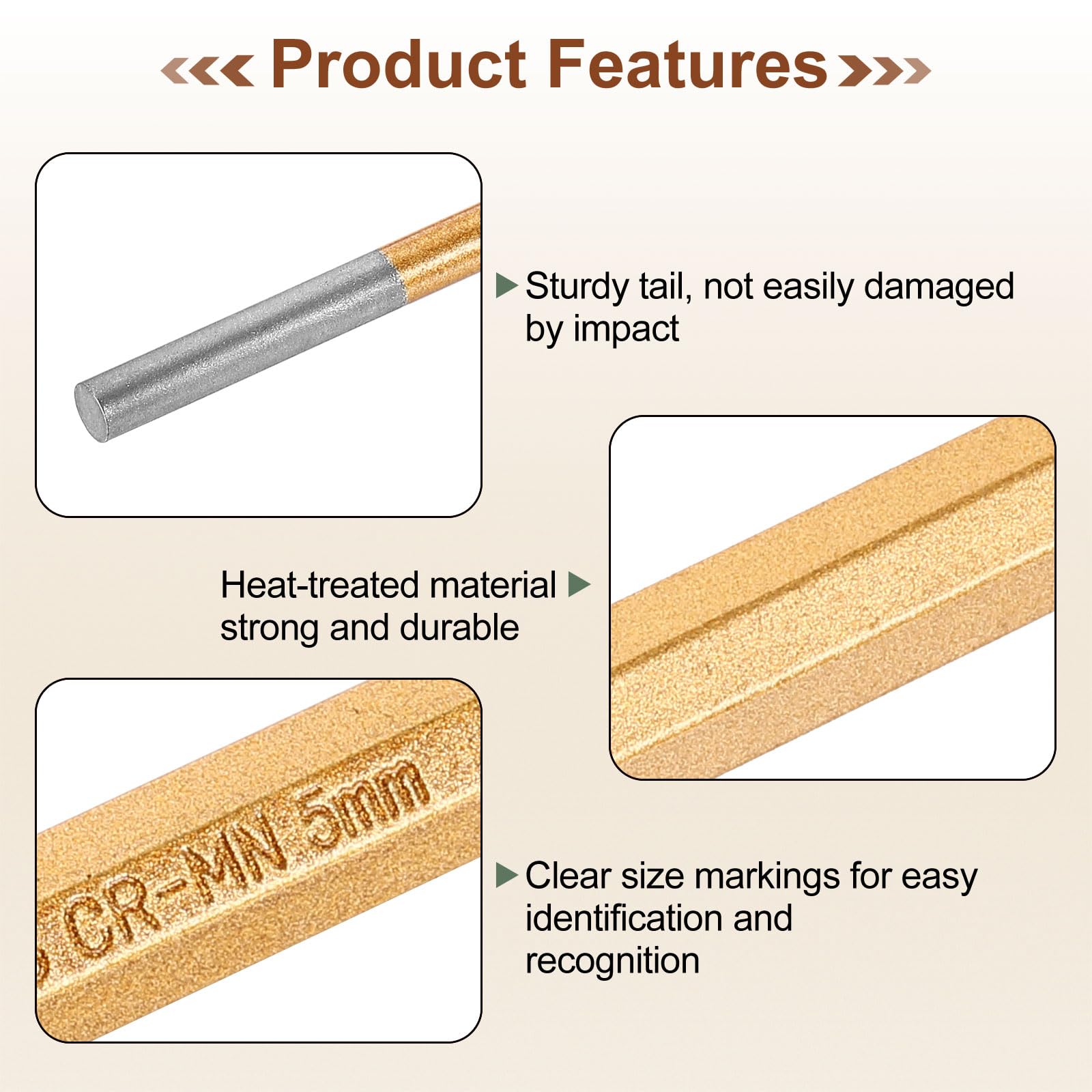 Product Features

Sturdy tail, not easily damaged by impact

Heat-treated material strong and durable

CR-MN 5mm

Clear size markings for easy identification and recognition